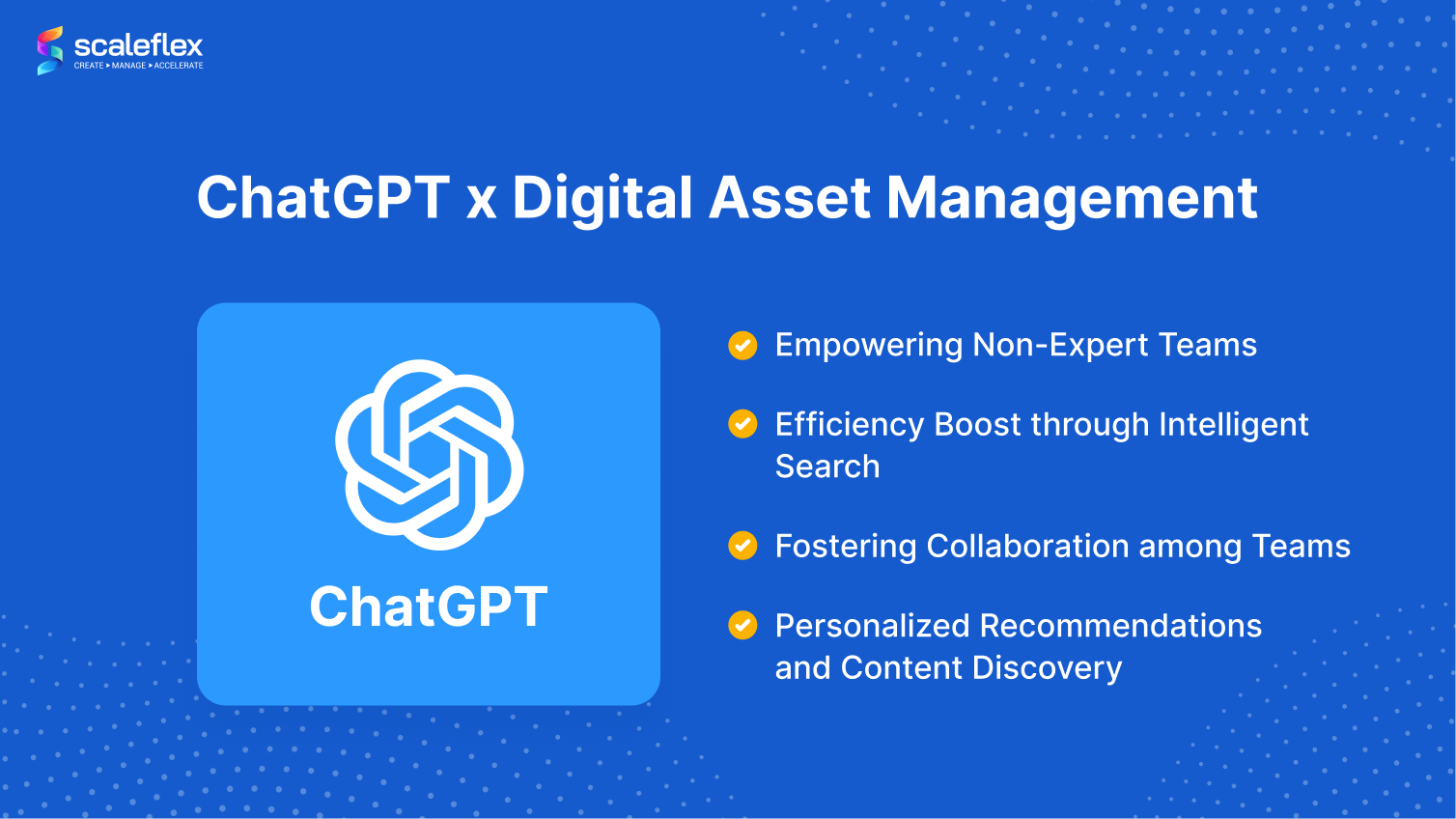 scaleflex
CREATE ▸ MANAGE ▸ ACCELERATE

ChatGPT x Digital Asset Management

ChatGPT

Empowering Non-Expert Teams

Efficiency Boost through Intelligent Search

Fostering Collaboration among Teams

Personalized Recommendations and Content Discovery